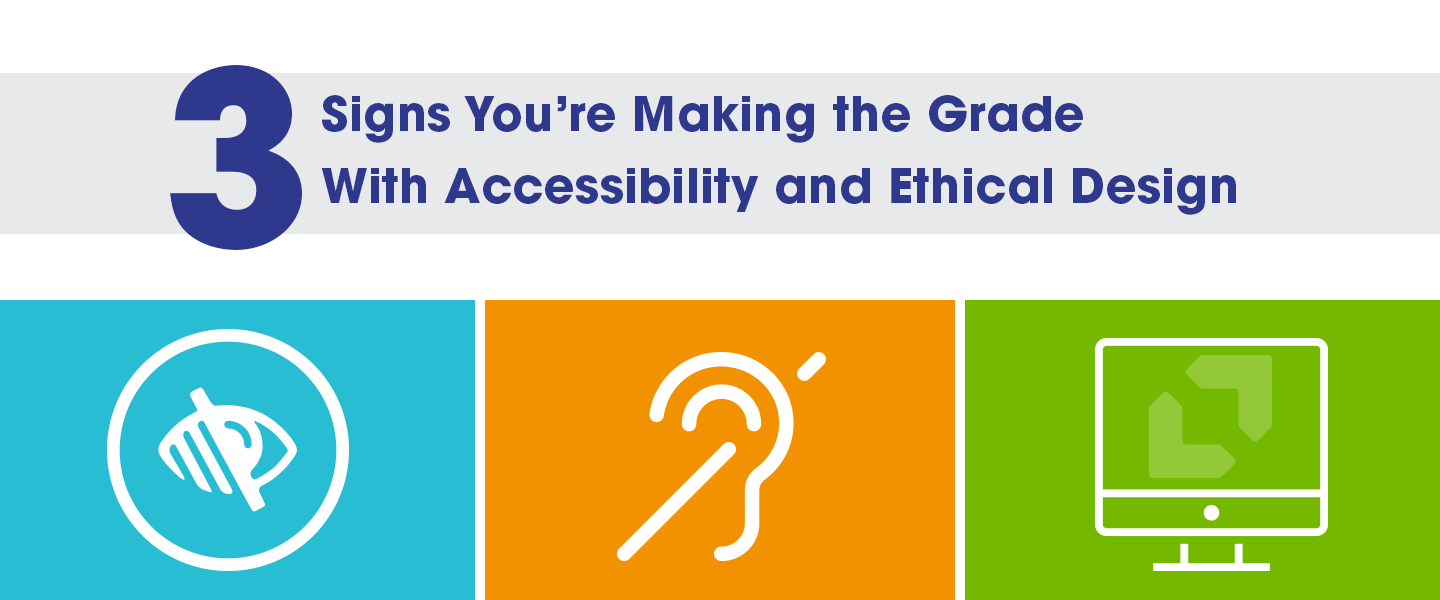 3 Signs You're Making the Grade With Accessibility and Ethical Design